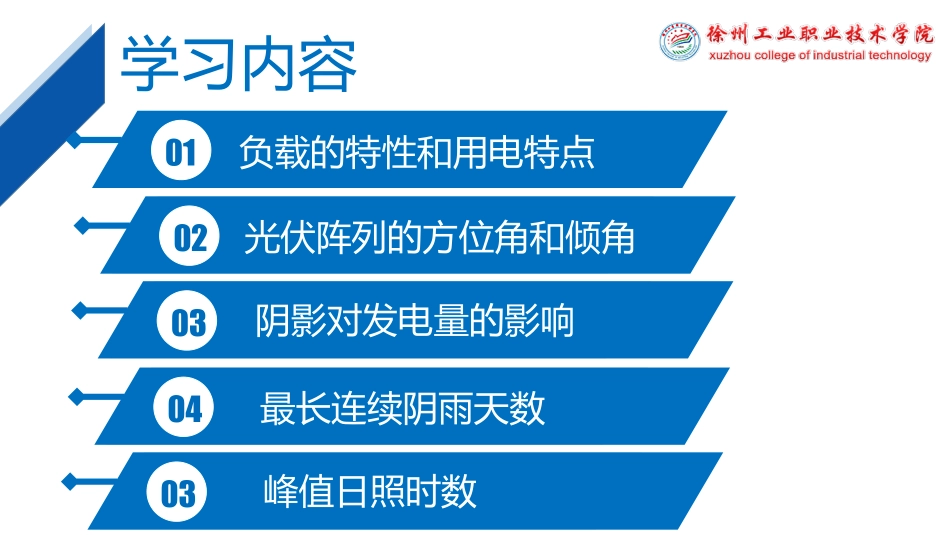 学习内容

徐州工业职业技术学院
xuzhou college of industrial technology

01 负载的特性和用电特点

02 光伏阵列的方位角和倾角

03 阴影对发电量的影响

04 最长连续阴雨天数

03 峰值日照时数